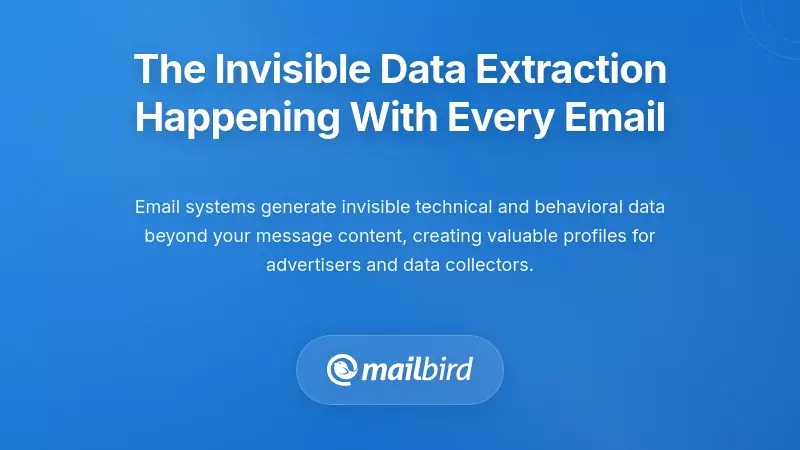 The Invisible Data Extraction Happening With Every Email

Email systems generate invisible technical and behavioral data beyond your message content, creating valuable profiles for advertisers and data collectors.

mailbird